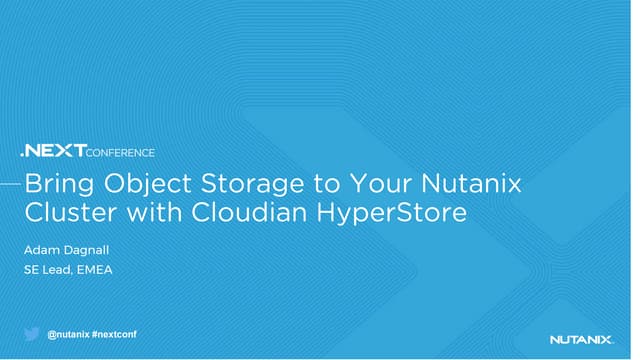 .NEXT CONFERENCE

Bring Object Storage to Your Nutanix Cluster with Cloudian HyperStore

Adam Dagnall

SE Lead, EMEA

@nutanix #nextconf

NUTANIX.